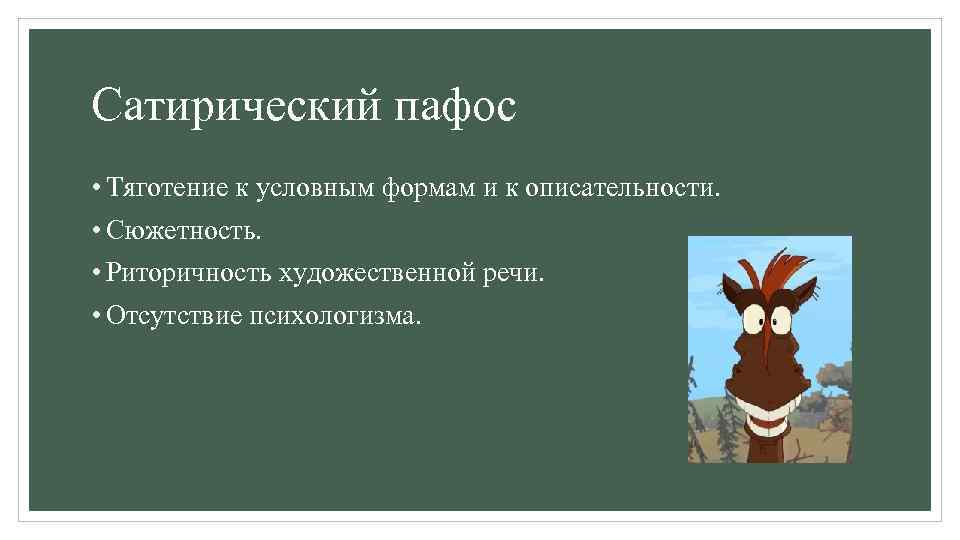 Сатирический пафос

• Тяготение к условным формам и к описательности.
• Сюжетность.
• Риторичность художественной речи.
• Отсутствие психологизма.